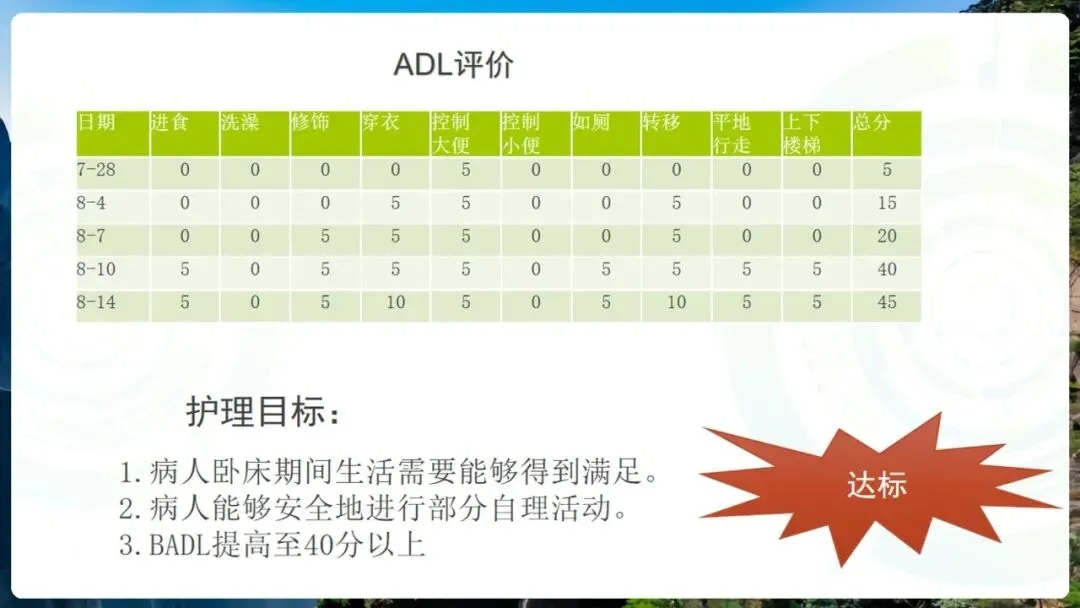 ADL评价

| 日期 | 进食 | 洗澡 | 修饰 | 穿衣 | 控制大便 | 控制小便 | 如厕 | 转移 | 平地行走 | 上下楼梯 | 总分 |
|---|---|---|---|---|---|---|---|---|---|---|---|
| 7-28 | 0 | 0 | 0 | 0 | 5 | 0 | 0 | 0 | 0 | 0 | 5 |
| 8-4 | 0 | 0 | 0 | 5 | 5 | 0 | 0 | 5 | 0 | 0 | 15 |
| 8-7 | 0 | 0 | 5 | 5 | 5 | 0 | 0 | 5 | 0 | 0 | 20 |
| 8-10 | 5 | 0 | 5 | 5 | 5 | 0 | 5 | 5 | 5 | 5 | 40 |
| 8-14 | 5 | 0 | 5 | 10 | 5 | 0 | 5 | 10 | 5 | 5 | 45 |

护理目标：

1.病人卧床期间生活需要能够得到满足。
2.病人能够安全地进行部分自理活动。
3.BADL提高至40分以上

达标